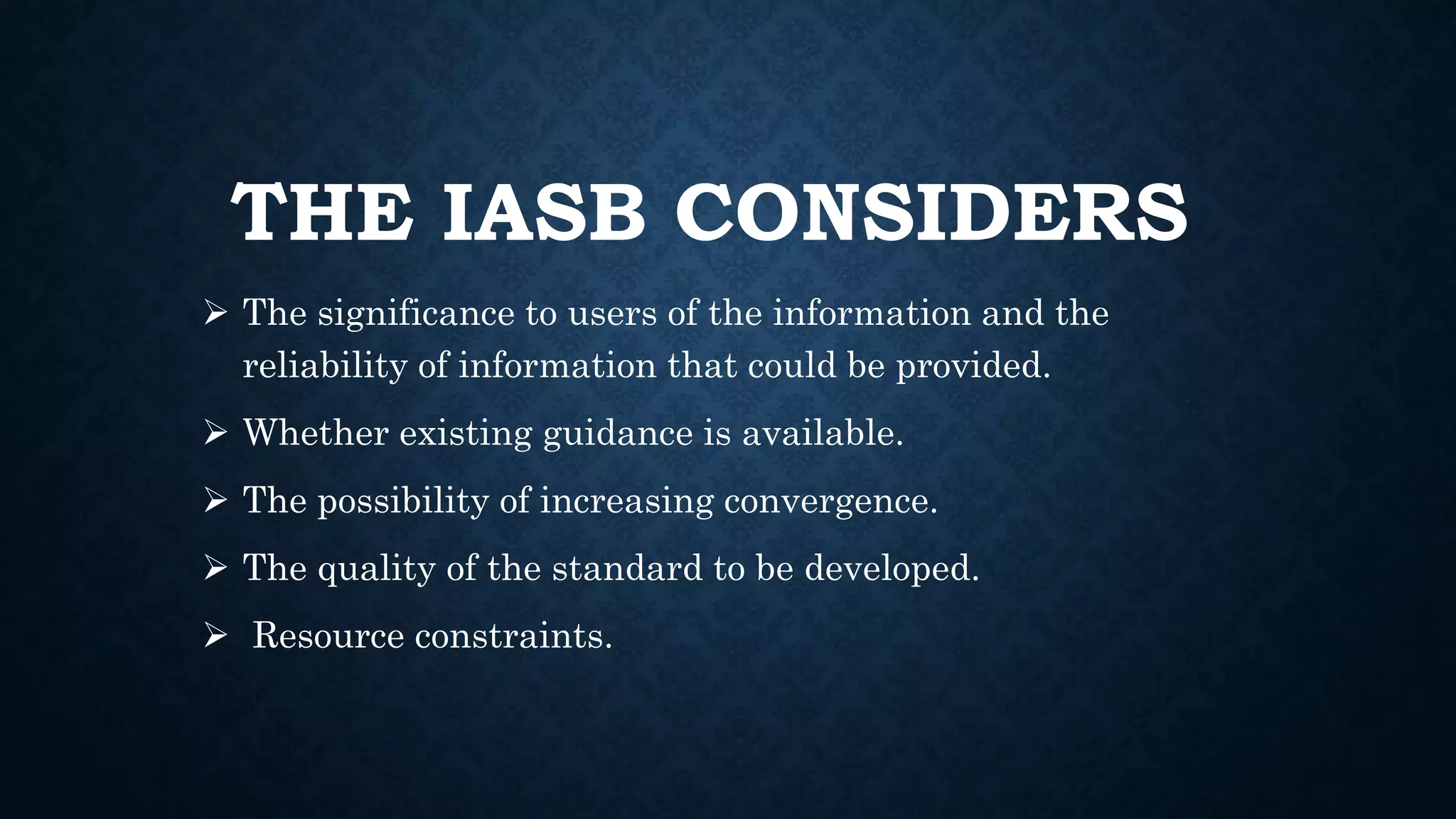 THE IASB CONSIDERS

➢ The significance to users of the information and the reliability of information that could be provided.

➢ Whether existing guidance is available.

➢ The possibility of increasing convergence.

➢ The quality of the standard to be developed.

➢ Resource constraints.